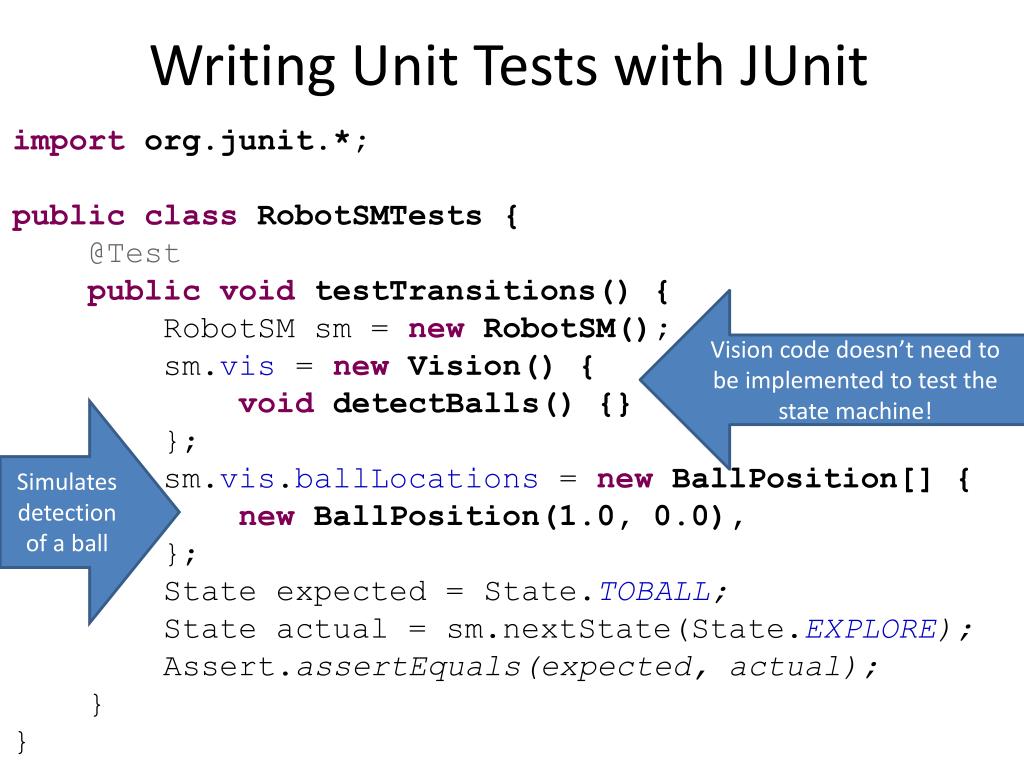 Writing Unit Tests with JUnit

import org.junit.*;

public class RobotSMTests {
@Test
public void testTransitions() {
RobotSM sm = new RobotSM();
sm.vis = new Vision() {
void detectBalls() {}
};
sm.vis.ballLocations = new BallPosition[] {
new BallPosition(1.0, 0.0),
};
State expected = State.TOBALL;
State actual = sm.nextState(State.EXPLORE);
Assert.assertEquals(expected, actual);
}
}

Vision code doesn't need to be implemented to test the state machine!

Simulates detection of a ball